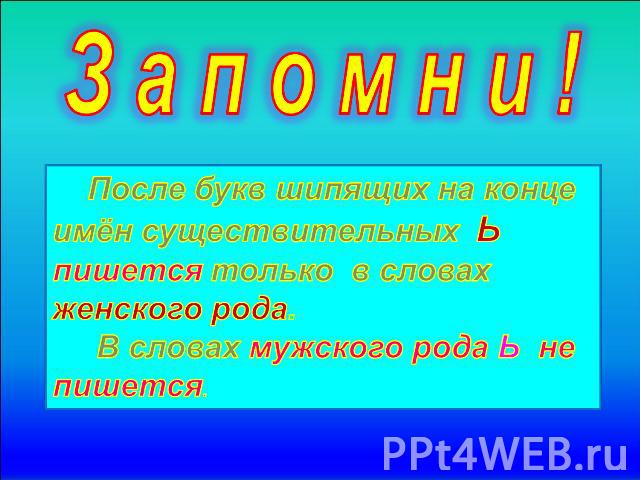 Запомни!

После букв шипящих на конце имён существительных Ь пишется только в словах женского рода.

В словах мужского рода Ь не пишется.

PPt4WEB.ru